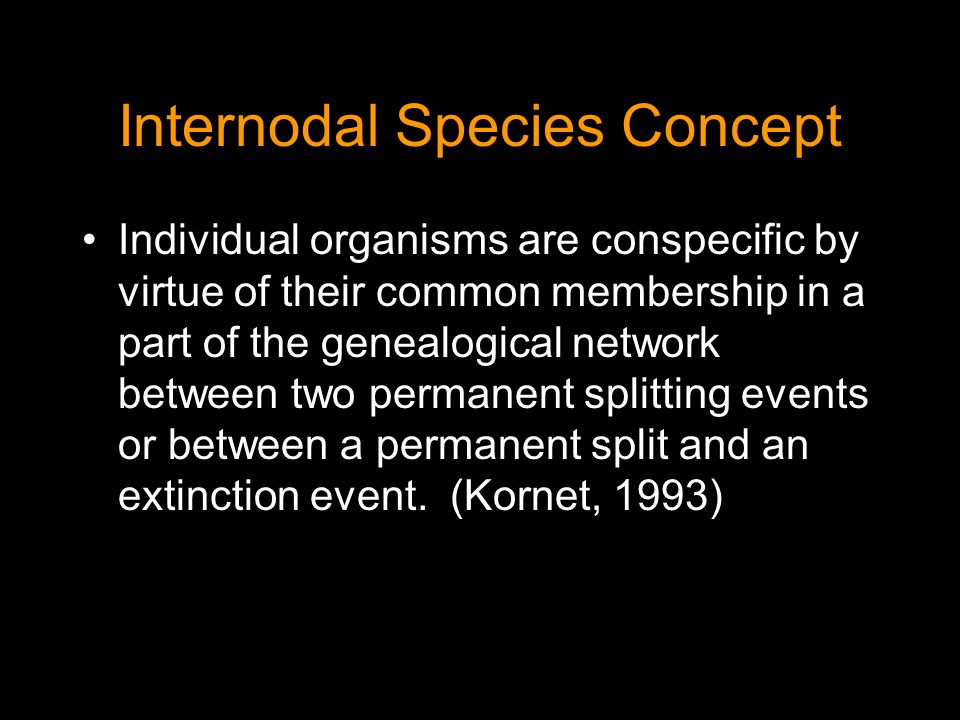 Internodal Species Concept

• Individual organisms are conspecific by virtue of their common membership in a part of the genealogical network between two permanent splitting events or between a permanent split and an extinction event. (Kornet, 1993)